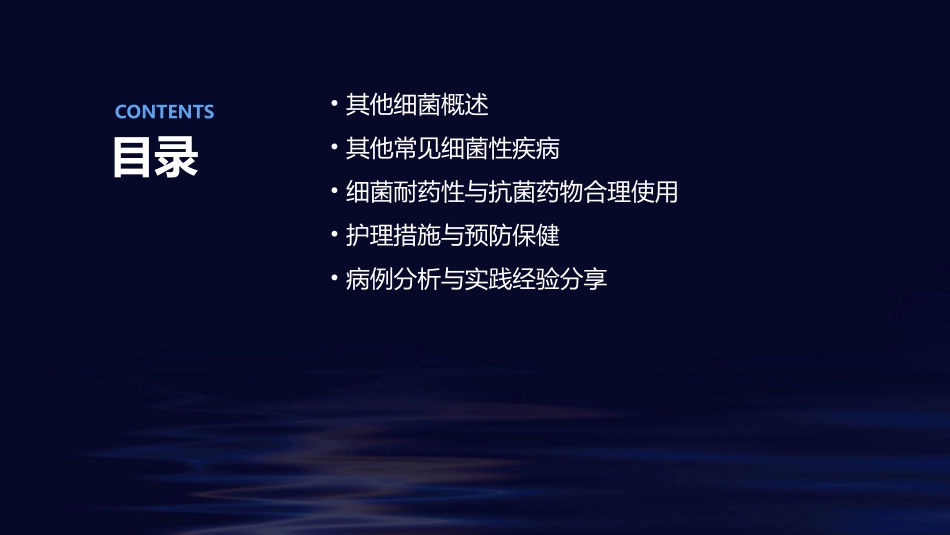 CONTENTS
目录

• 其他细菌概述
• 其他常见细菌性疾病
• 细菌耐药性与抗菌药物合理使用
• 护理措施与预防保健
• 病例分析与实践经验分享